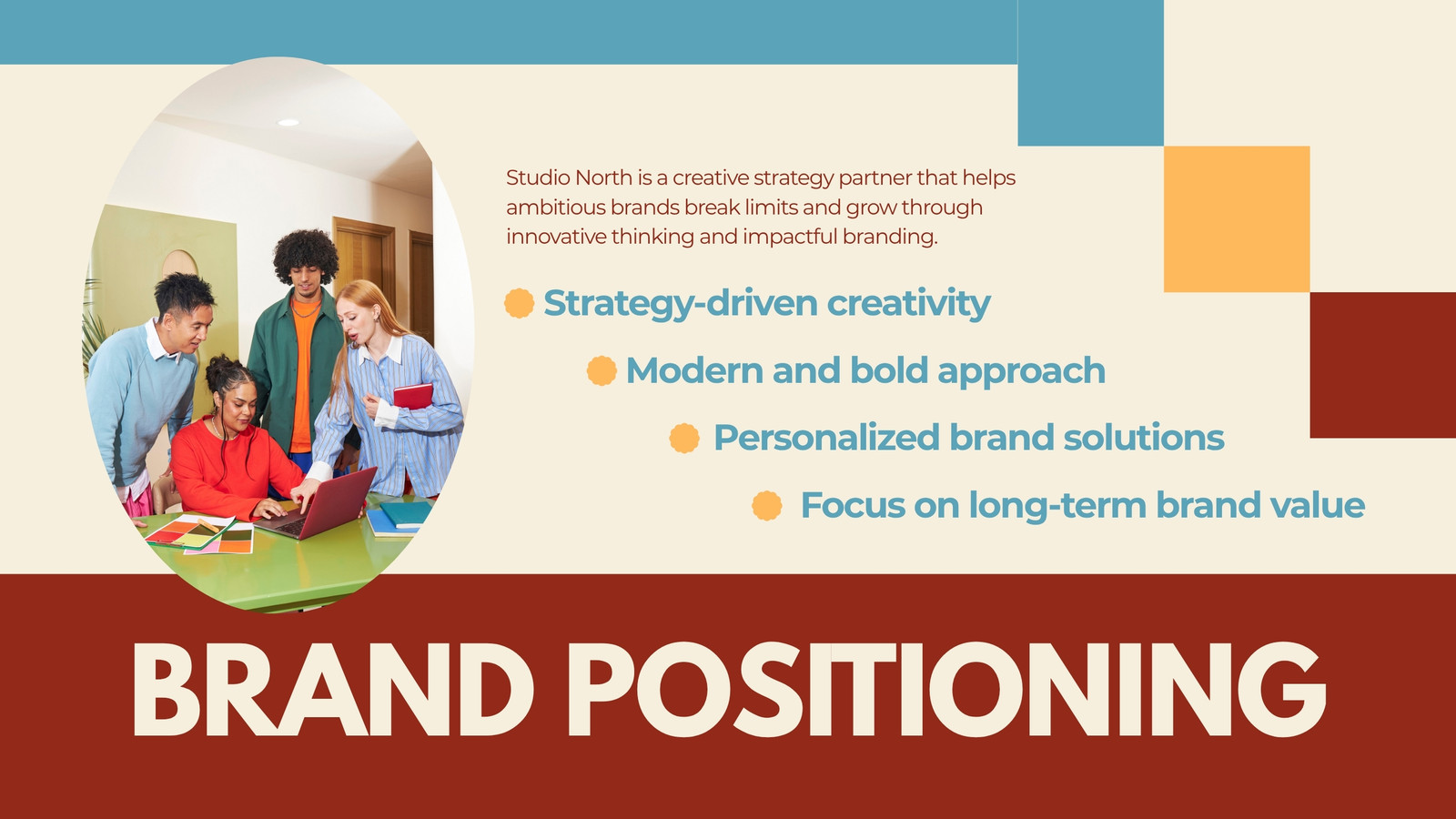 Studio North is a creative strategy partner that helps ambitious brands break limits and grow through innovative thinking and impactful branding.

Strategy-driven creativity

Modern and bold approach

Personalized brand solutions

Focus on long-term brand value

BRAND POSITIONING